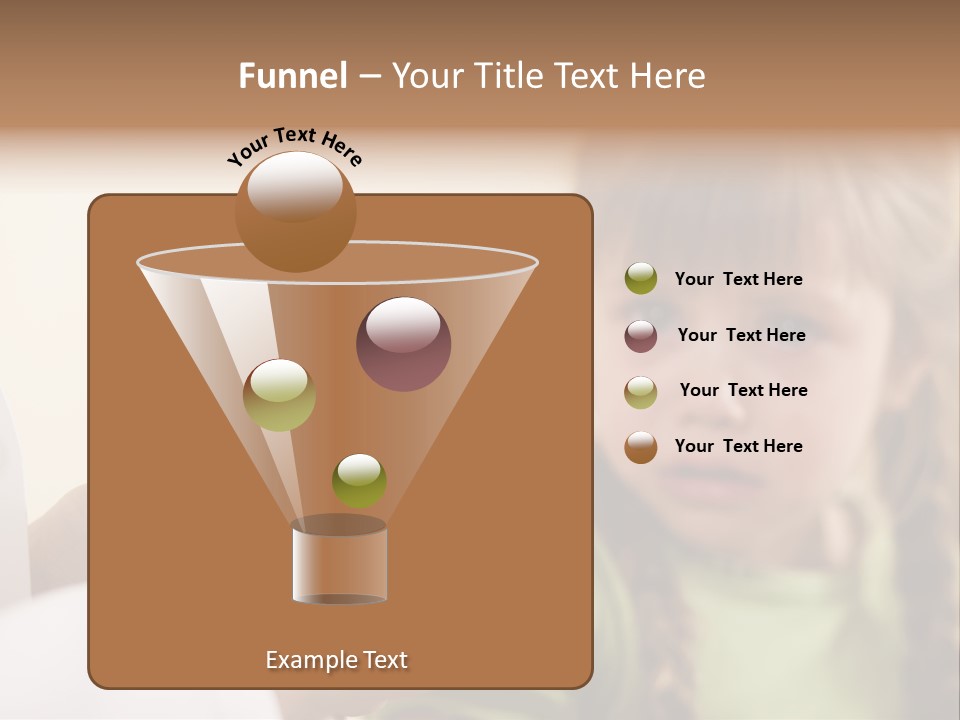 Funnel – Your Title Text Here

Your Text Here

Your Text Here

Your Text Here

Your Text Here

Your Text Here

Example Text